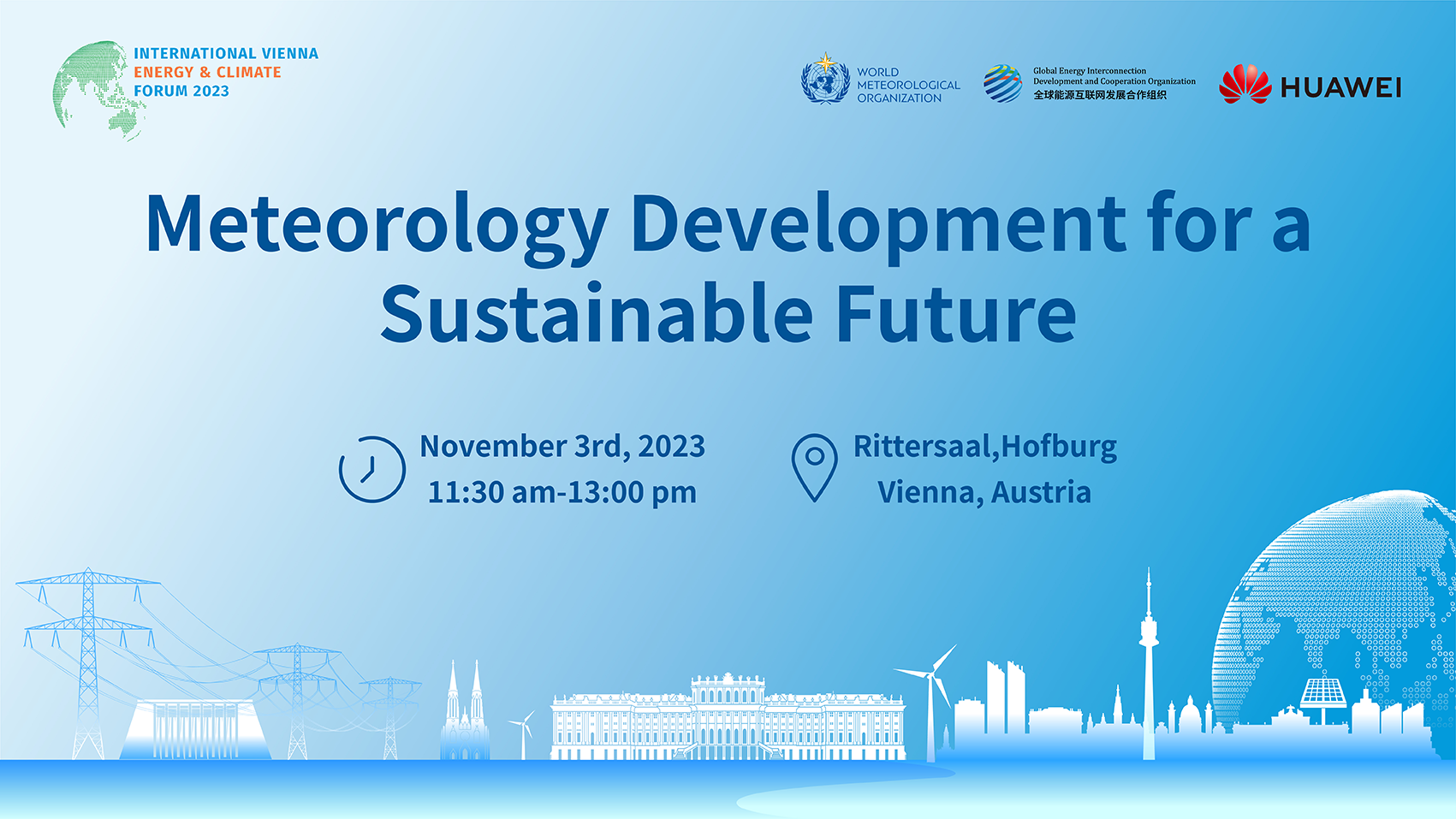 INTERNATIONAL VIENNA
ENERGY & CLIMATE
FORUM 2023

WORLD
METEOROLOGICAL
ORGANIZATION

Global Energy Interconnection
Development and Cooperation Organization
全球能源互联网发展合作组织

HUAWEI

Meteorology Development for a Sustainable Future

November 3rd, 2023
11:30 am-13:00 pm

Rittersaal,Hofburg
Vienna, Austria